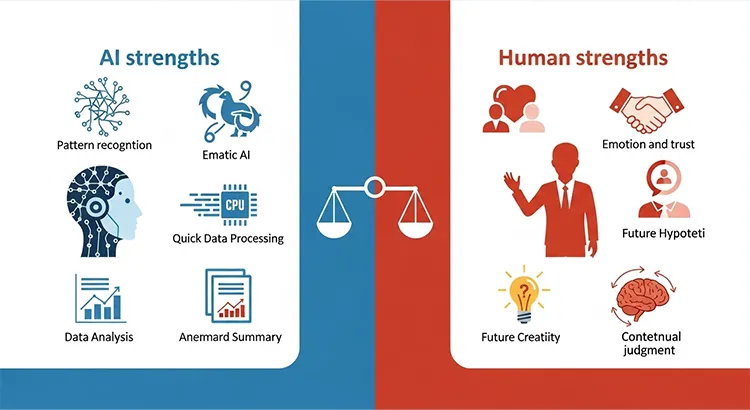 AI strengths

Pattern recogntion

Ematic AI

CPU

Quick Data Processing

Data Analysis

Anemard Summary

Human strengths

Emotion and trust

Future Hypoteti

Future Creatiity

Contetnual judgment